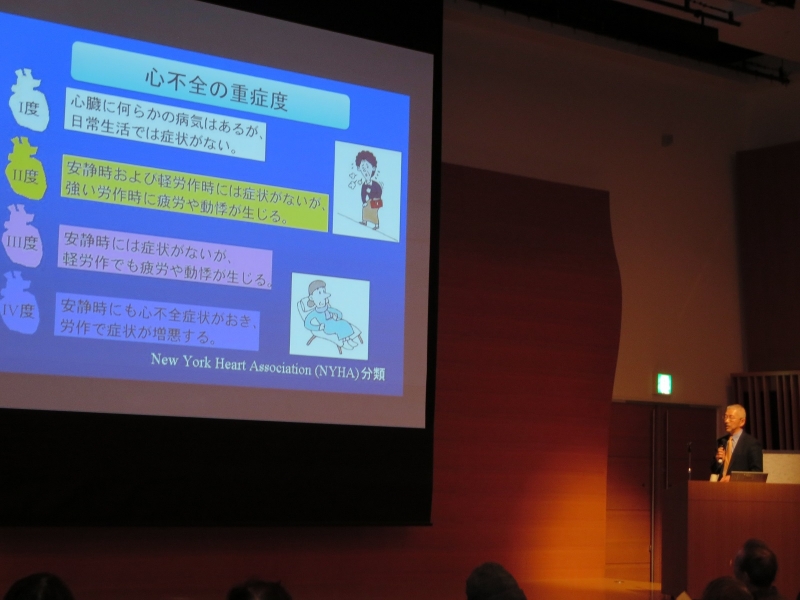 心不全の重症度

I度
心臓に何らかの病気はあるが、日常生活では症状がない。

II度
安静時および軽労作時には症状がないが、強い労作時に疲労や動悸が生じる。

III度
安静時には症状がないが、軽労作でも疲労や動悸が生じる。

IV度
安静時にも心不全症状がおき、労作で症状が増悪する。

New York Heart Association (NYHA) 分類